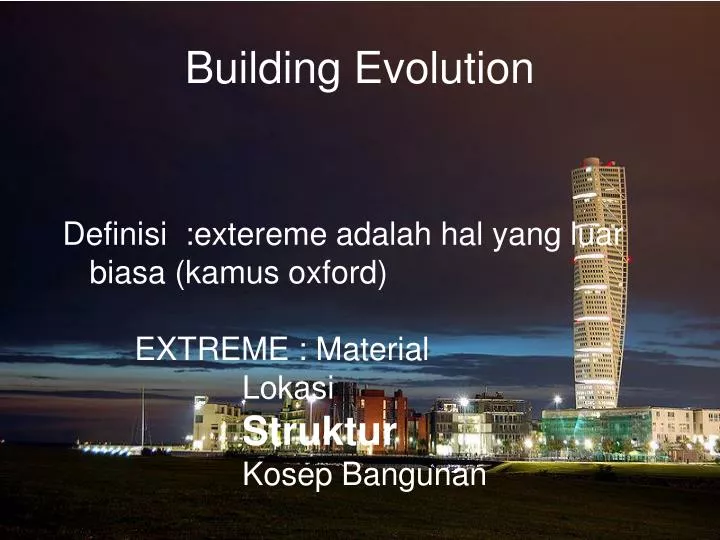 Building Evolution

Definisi :extereme adalah hal yang luar biasa (kamus oxford)

EXTREME : Material
Lokasi
Struktur
Kosep Bangunan